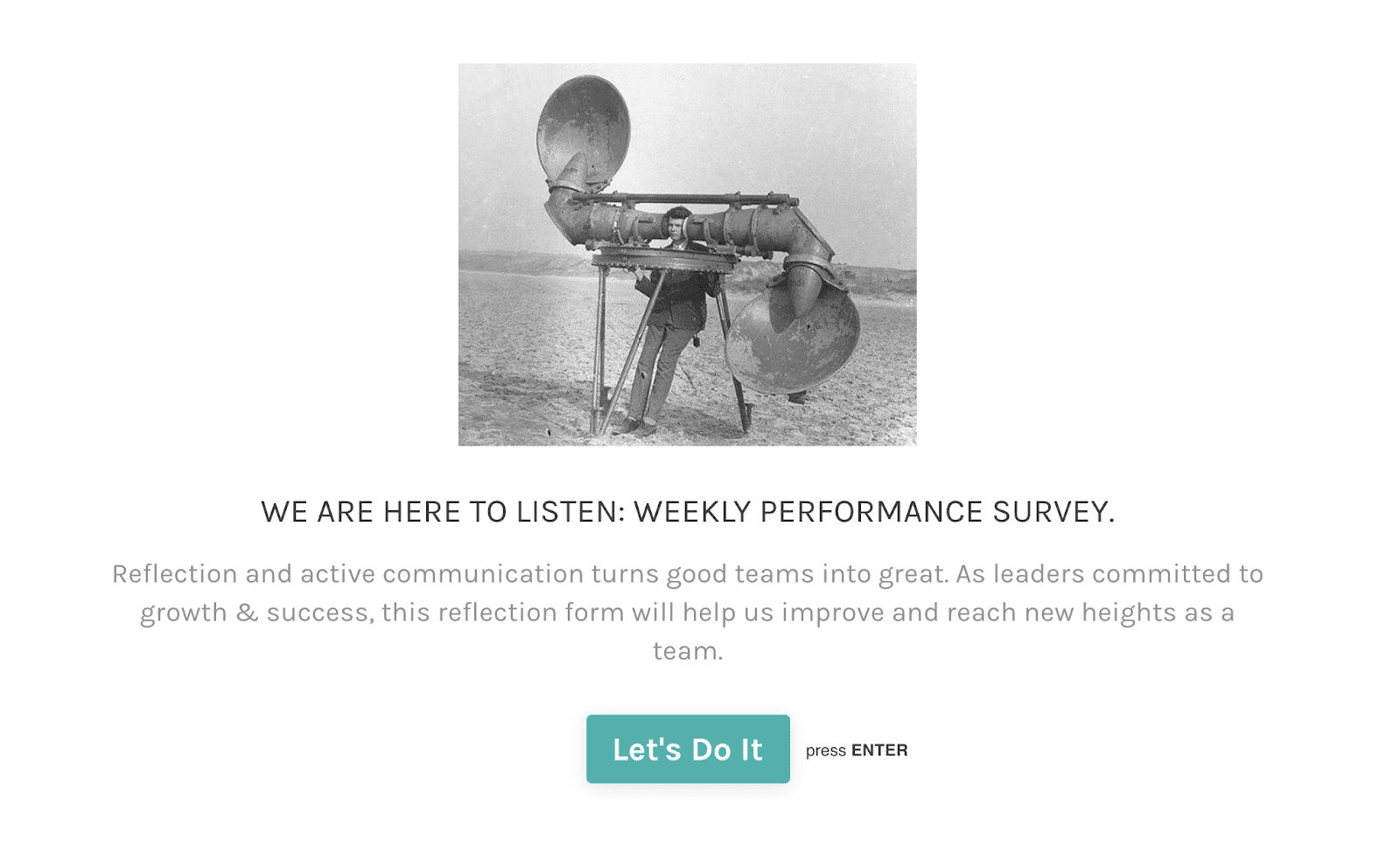 WE ARE HERE TO LISTEN: WEEKLY PERFORMANCE SURVEY.

Reflection and active communication turns good teams into great. As leaders committed to growth & success, this reflection form will help us improve and reach new heights as a team.

Let's Do It

press ENTER